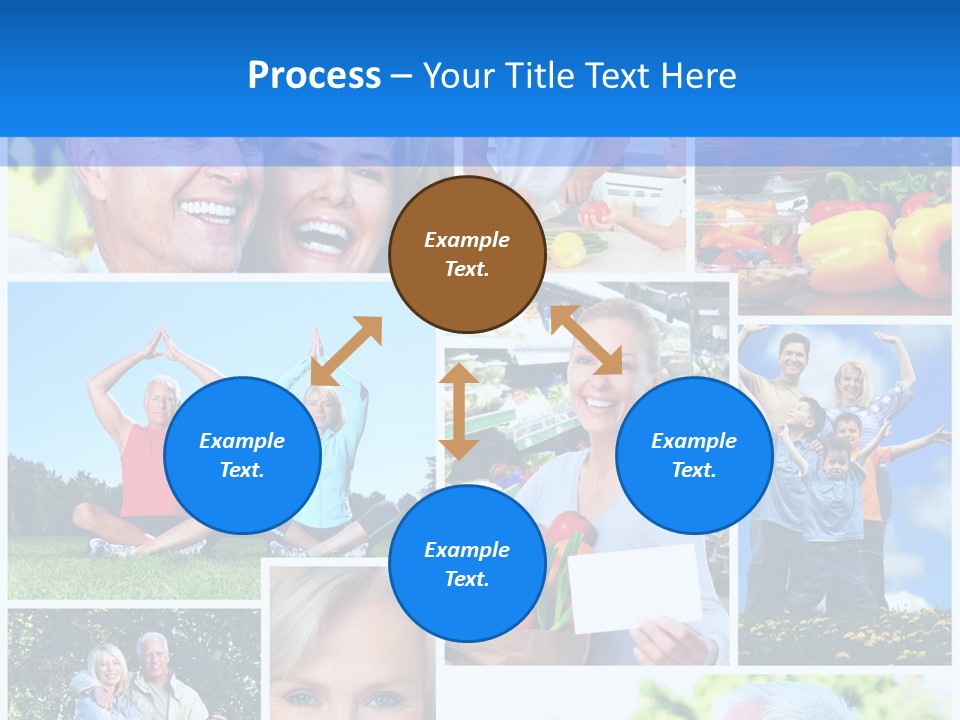 Process – Your Title Text Here

Example Text.

Example Text.

Example Text.

Example Text.